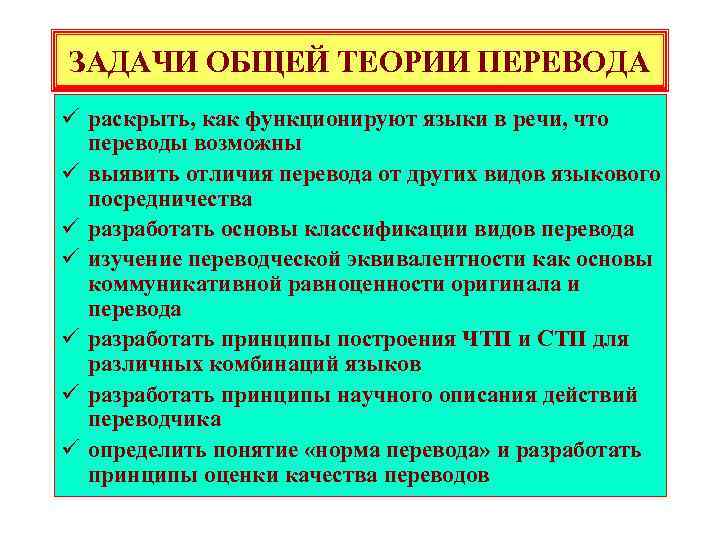 ЗАДАЧИ ОБЩЕЙ ТЕОРИИ ПЕРЕВОДА

✓ раскрыть, как функционируют языки в речи, что переводы возможны
✓ выявить отличия перевода от других видов языкового посредничества
✓ разработать основы классификации видов перевода
✓ изучение переводческой эквивалентности как основы коммуникативной равноценности оригинала и перевода
✓ разработать принципы построения ЧТП и СТП для различных комбинаций языков
✓ разработать принципы научного описания действий переводчика
✓ определить понятие «норма перевода» и разработать принципы оценки качества переводов